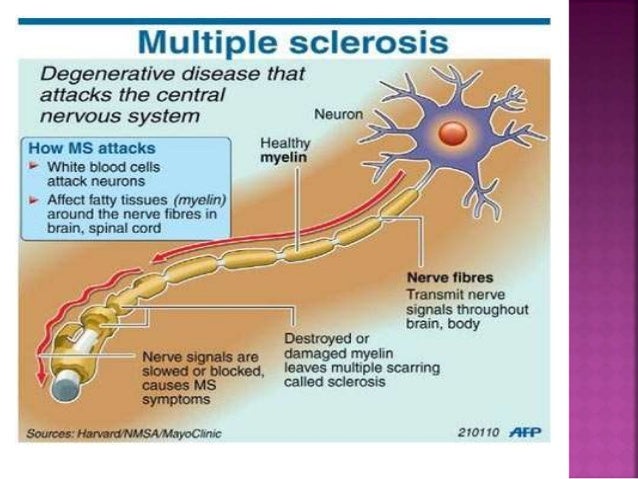 Multiple sclerosis

Degenerative disease that attacks the central nervous system

How MS attacks
White blood cells attack neurons
Affect fatty tissues (myelin) around the nerve fibres in brain, spinal cord

Neuron

Healthy myelin

Nerve fibres
Transmit nerve signals throughout brain, body

Destroyed or damaged myelin leaves multiple scarring called sclerosis

Nerve signals are slowed or blocked, causes MS symptoms

Sources: Harvard/NMSA/MayoClinic

210110 AFP